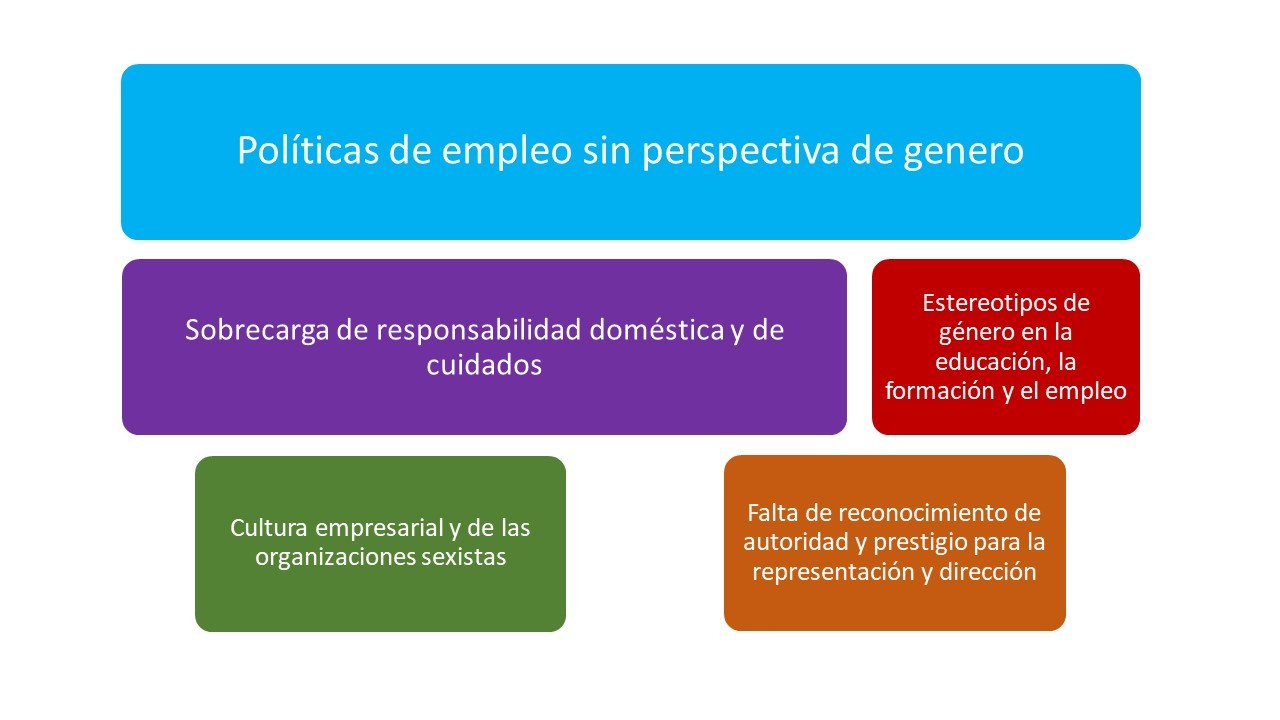 Políticas de empleo sin perspectiva de genero

Sobrecarga de responsabilidad doméstica y de cuidados

Estereotipos de género en la educación, la formación y el empleo

Cultura empresarial y de las organizaciones sexistas

Falta de reconocimiento de autoridad y prestigio para la representación y dirección